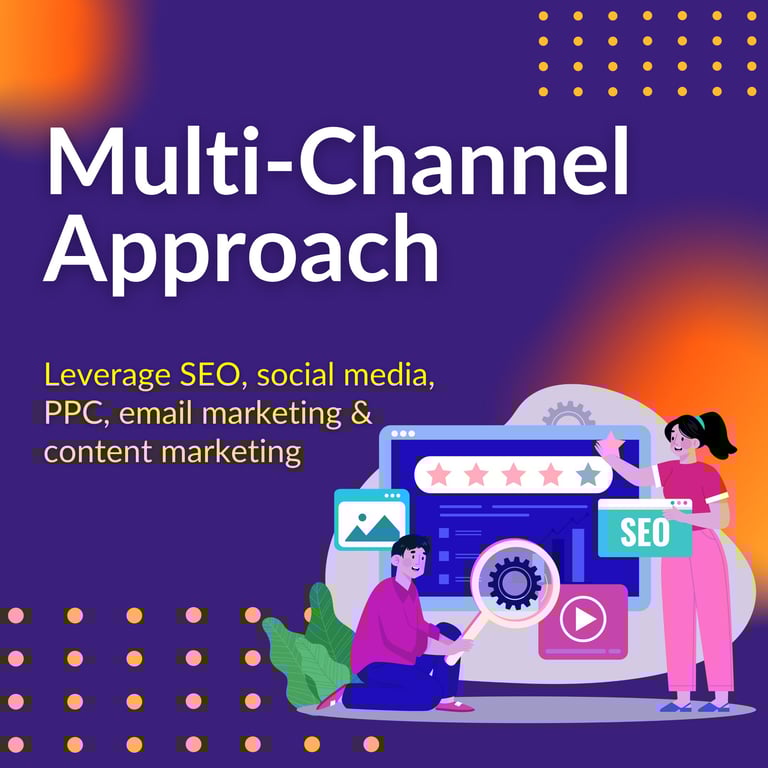 Multi-Channel Approach

Leverage SEO, social media, PPC, email marketing & content marketing

SEO